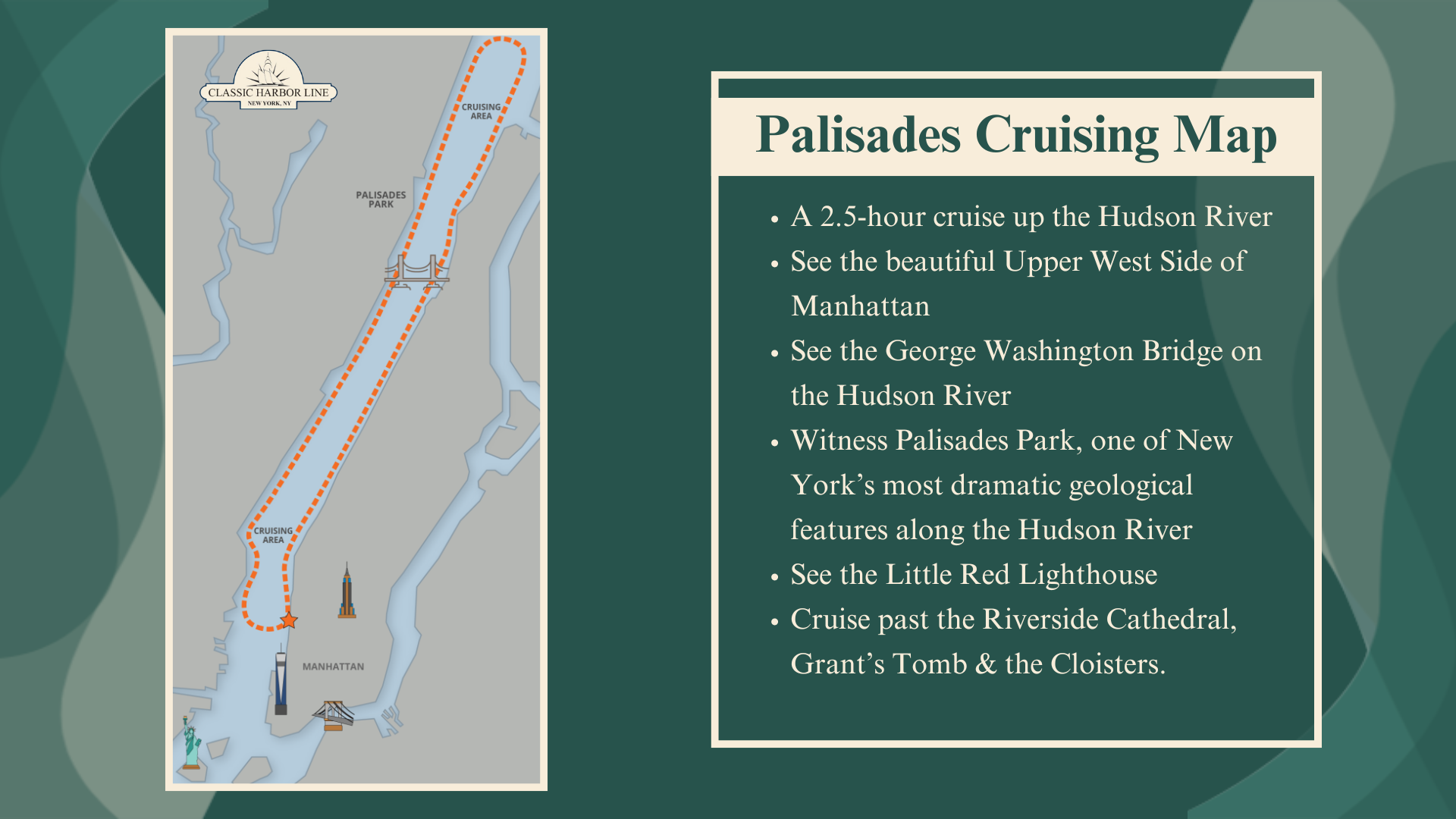 CLASSIC HARBOR LINE
NEW YORK, NY

CRUISING AREA

PALISADES PARK

CRUISING AREA

MANHATTAN

Palisades Cruising Map

• A 2.5-hour cruise up the Hudson River
• See the beautiful Upper West Side of Manhattan
• See the George Washington Bridge on the Hudson River
• Witness Palisades Park, one of New York's most dramatic geological features along the Hudson River
• See the Little Red Lighthouse
• Cruise past the Riverside Cathedral, Grant's Tomb & the Cloisters.